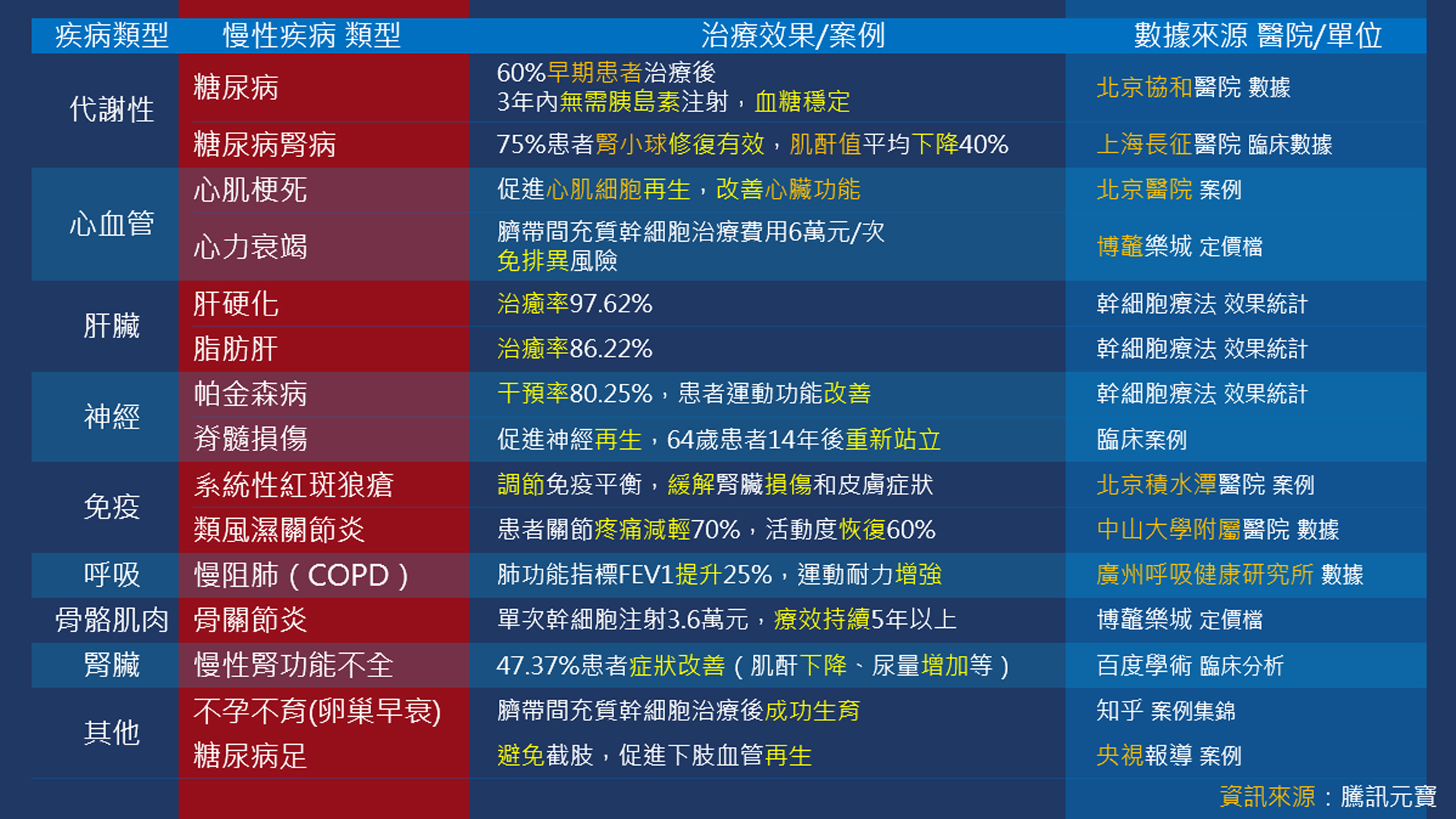 | 疾病類型 | 慢性疾病 類型 | 治療效果/案例 | 數據來源 醫院/單位 |
|---|---|---|---|
| 代謝性 | 糖尿病 | 60%早期患者治療後 3年內無需胰島素注射，血糖穩定 | 北京協和醫院 數據 |
| | 糖尿病腎病 | 75%患者腎小球修復有效，肌酐值平均下降40% | 上海長征醫院 臨床數據 |
| 心血管 | 心肌梗死 | 促進心肌細胞再生，改善心臟功能 | 北京醫院 案例 |
| | 心力衰竭 | 臍帶間充質幹細胞治療費用6萬元/次 免排異風險 | 博鼇樂城 定價檔 |
| 肝臟 | 肝硬化 | 治癒率97.62% | 幹細胞療法 效果統計 |
| | 脂肪肝 | 治癒率86.22% | 幹細胞療法 效果統計 |
| 神經 | 帕金森病 | 干預率80.25%，患者運動功能改善 | 幹細胞療法 效果統計 |
| | 脊髓損傷 | 促進神經再生，64歲患者14年後重新站立 | 臨床案例 |
| 免疫 | 系統性紅斑狼瘡 | 調節免疫平衡，緩解腎臟損傷和皮膚症狀 | 北京積水潭醫院 案例 |
| | 類風濕關節炎 | 患者關節疼痛減輕70%，活動度恢復60% | 中山大學附屬醫院 數據 |
| 呼吸 | 慢阻肺（COPD） | 肺功能指標FEV1提升25%，運動耐力增強 | 廣州呼吸健康研究所 數據 |
| 骨骼肌肉 | 骨關節炎 | 單次幹細胞注射3.6萬元，療效持續5年以上 | 博鼇樂城 定價檔 |
| 腎臟 | 慢性腎功能不全 | 47.37%患者症狀改善（肌酐下降、尿量增加等） | 百度學術 臨床分析 |
| 其他 | 不孕不育(卵巢早衰) | 臍帶間充質幹細胞治療後成功生育 | 知乎 案例集錦 |
| | 糖尿病足 | 避免截肢，促進下肢血管再生 | 央視報導 案例 |

資訊來源：騰訊元寶